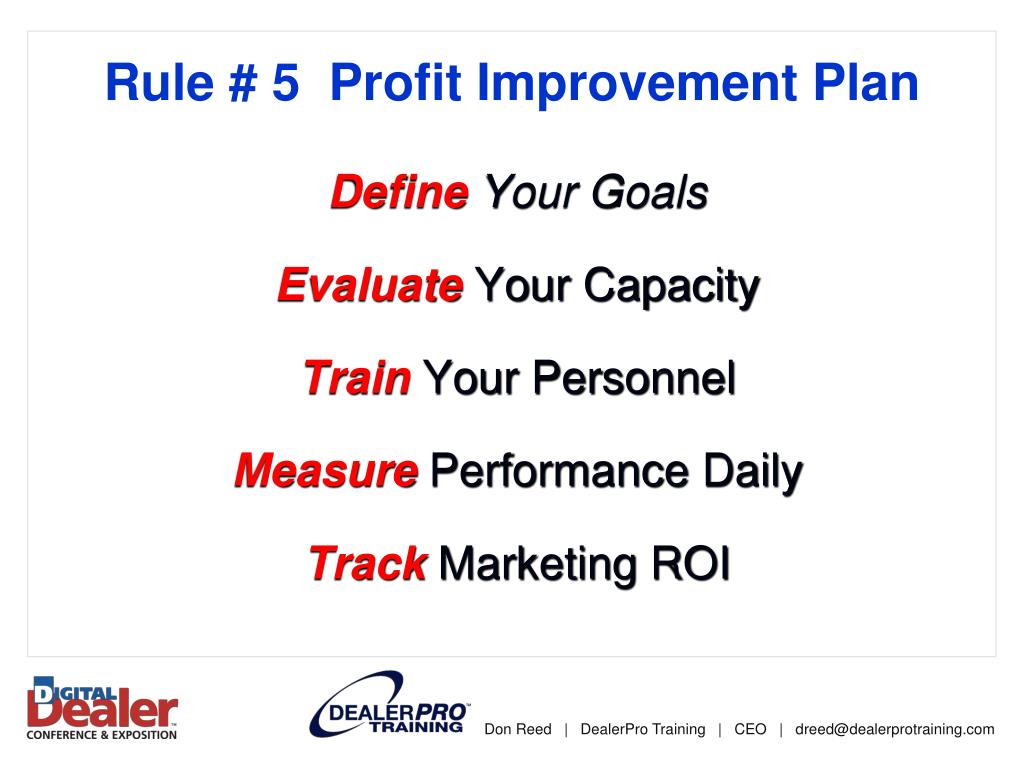 Rule # 5 Profit Improvement Plan

Define Your Goals

Evaluate Your Capacity

Train Your Personnel

Measure Performance Daily

Track Marketing ROI

DIGITAL Dealer CONFERENCE & EXPOSITION

DEALERPRO TRAINING

Don Reed | DealerPro Training | CEO | dreed@dealerprotraining.com